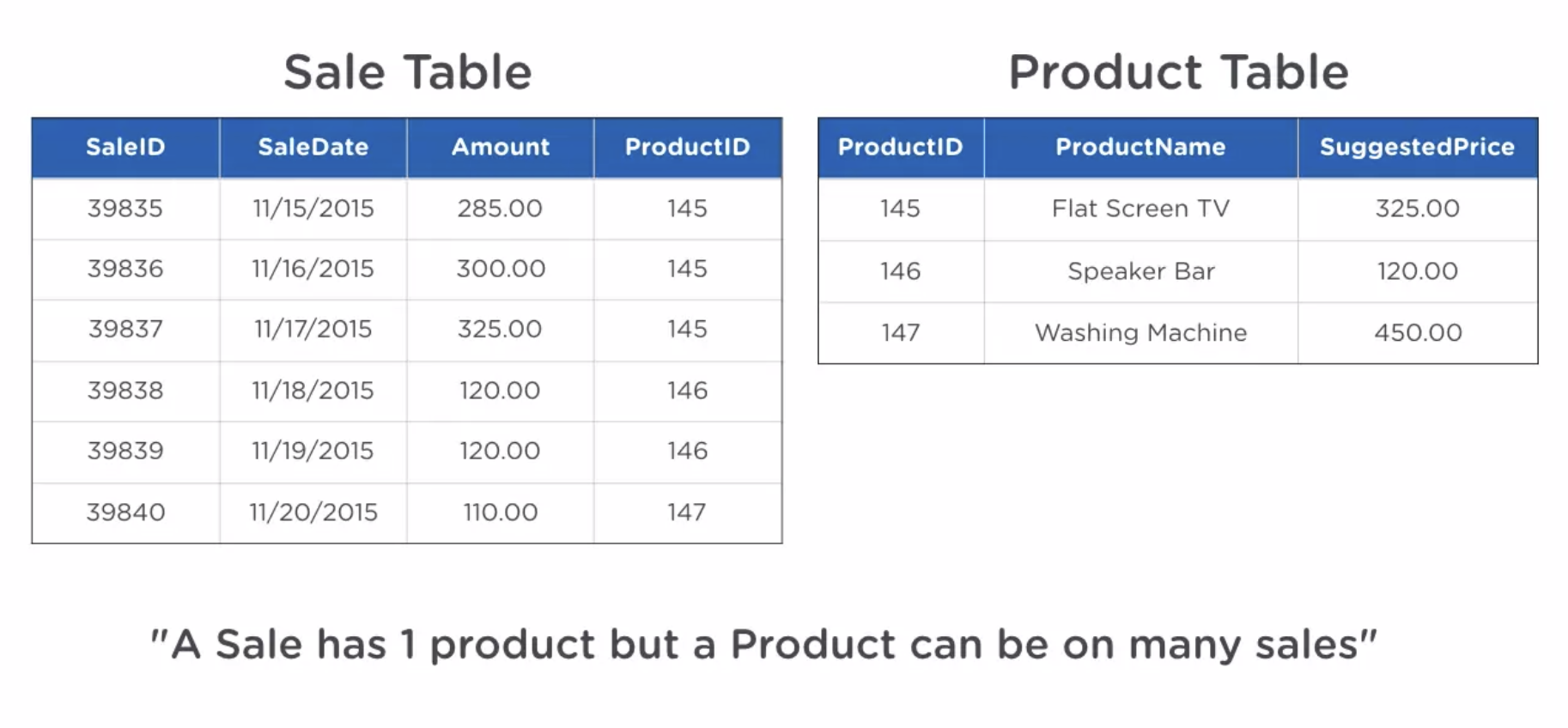 Sale Table

| SaleID | SaleDate | Amount | ProductID |
|---|---|---|---|
| 39835 | 11/15/2015 | 285.00 | 145 |
| 39836 | 11/16/2015 | 300.00 | 145 |
| 39837 | 11/17/2015 | 325.00 | 145 |
| 39838 | 11/18/2015 | 120.00 | 146 |
| 39839 | 11/19/2015 | 120.00 | 146 |
| 39840 | 11/20/2015 | 110.00 | 147 |

Product Table

| ProductID | ProductName | SuggestedPrice |
|---|---|---|
| 145 | Flat Screen TV | 325.00 |
| 146 | Speaker Bar | 120.00 |
| 147 | Washing Machine | 450.00 |

"A Sale has 1 product but a Product can be on many sales"